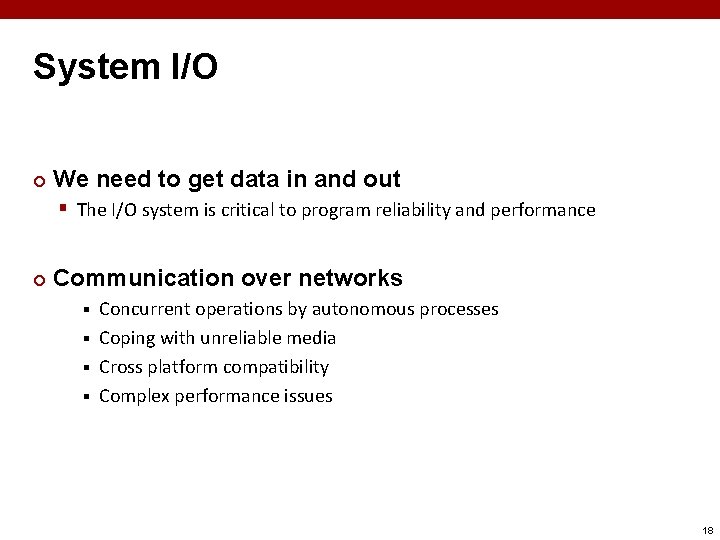 System I/O

We need to get data in and out

The I/O system is critical to program reliability and performance

Communication over networks

Concurrent operations by autonomous processes

Coping with unreliable media

Cross platform compatibility

Complex performance issues

18